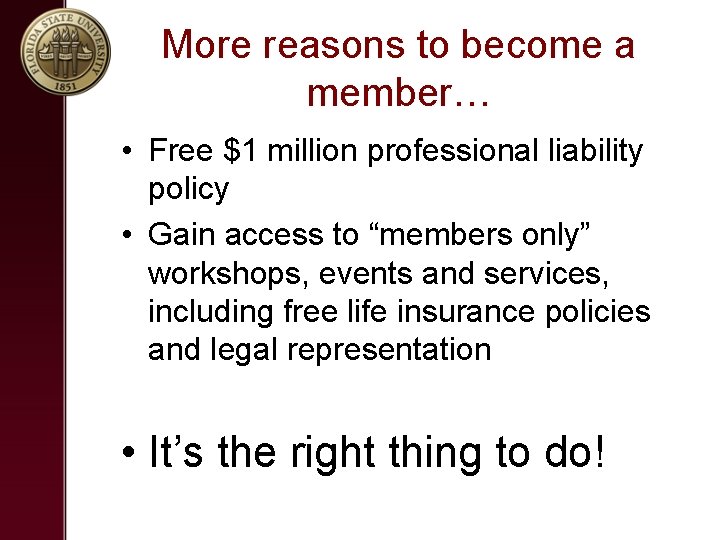 FLORIDA STATE UNIVERSITY
1851

More reasons to become a member…

• Free \$1 million professional liability policy
• Gain access to “members only” workshops, events and services, including free life insurance policies and legal representation

• It’s the right thing to do!